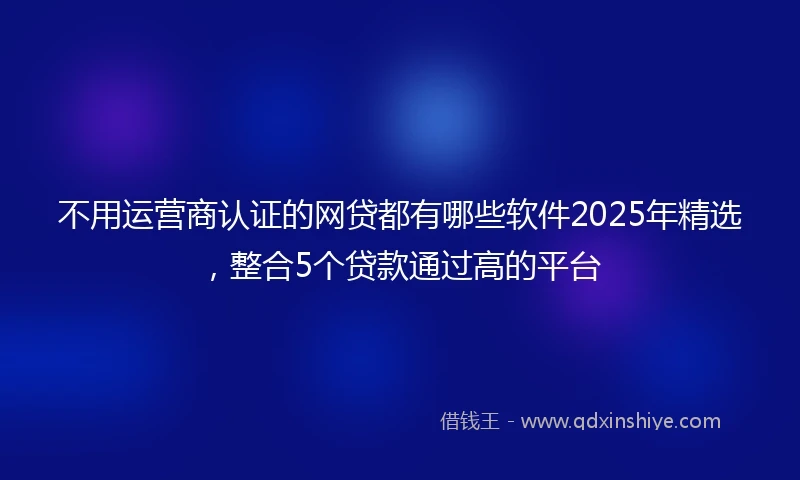 不用运营商认证的网贷都有哪些软件2025年精选，整合5个贷款通过高的平台

借钱王 - www.qdxinshiye.com